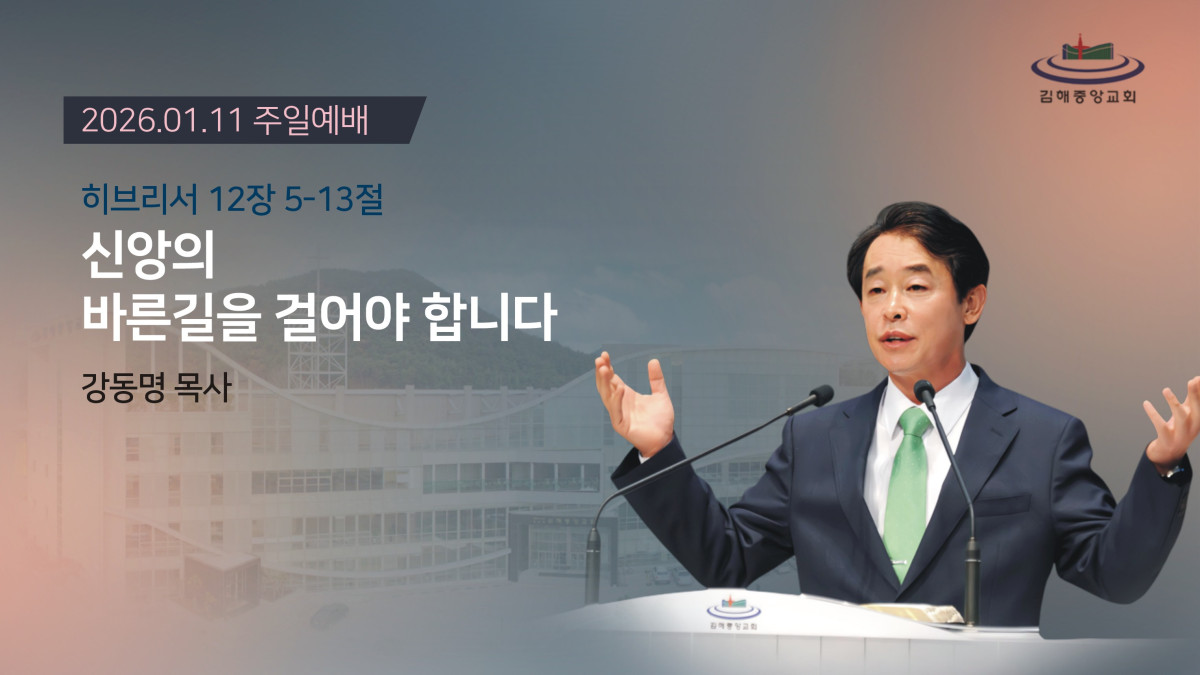 김해중앙교회

2026.01.11 주일예배

히브리서 12장 5-13절

신앙의
바른길을 걸어야 합니다

강동명 목사

김해중앙교회